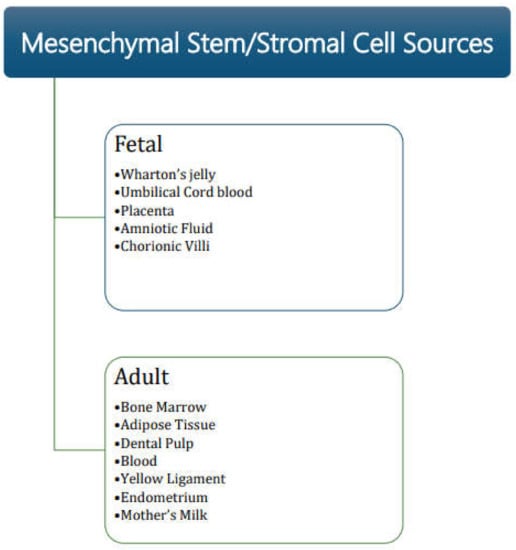 Mesenchymal Stem/Stromal Cell Sources

Fetal
•Wharton's jelly
•Umbilical Cord blood
•Placenta
•Amniotic Fluid
•Chorionic Villi

Adult
•Bone Marrow
•Adipose Tissue
•Dental Pulp
•Blood
•Yellow Ligament
•Endometrium
•Mother's Milk